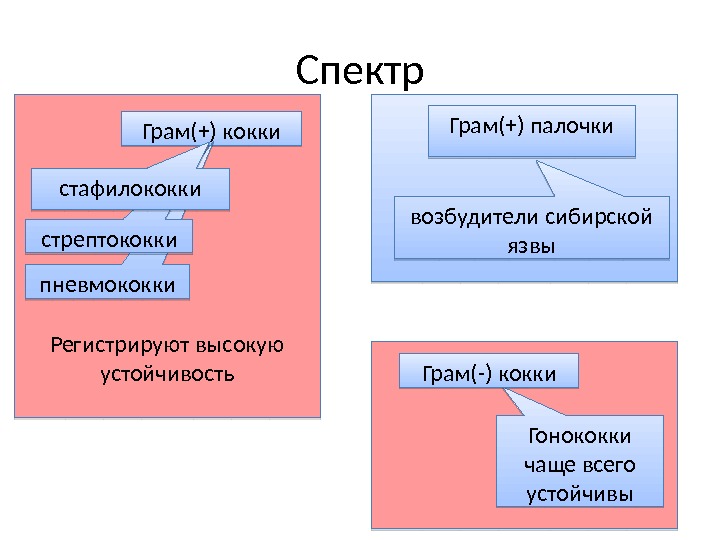 Спектр

Грам(+) кокки

стафилококки

стрептококки

пневмококки

Регистрируют высокую устойчивость

Грам(+) палочки

возбудители сибирской язвы

Грам(-) кокки

Гонококки чаще всего устойчивы